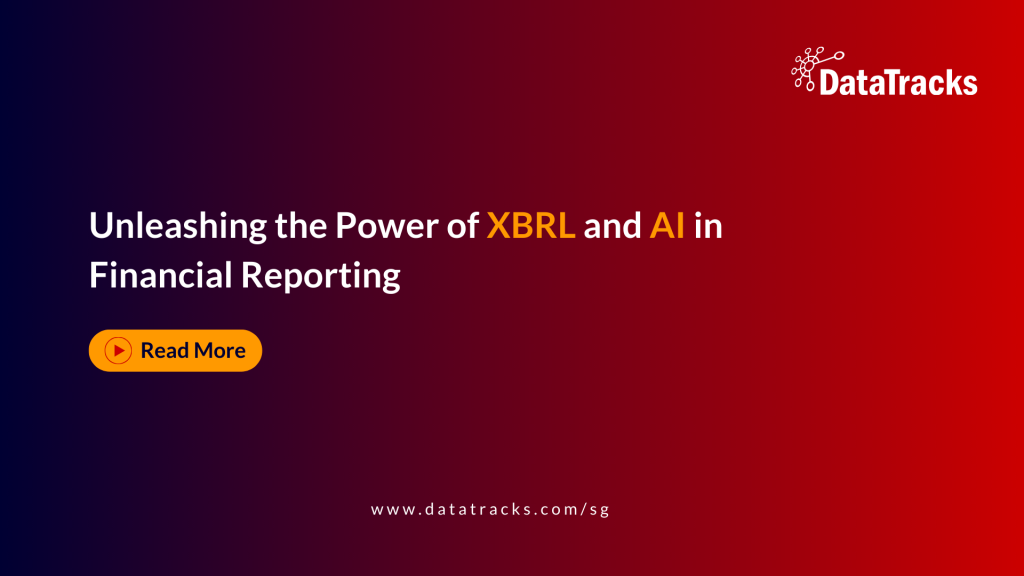 DataTracks

Unleashing the Power of XBRL and AI in Financial Reporting

Read More

www.datatracks.com/sg